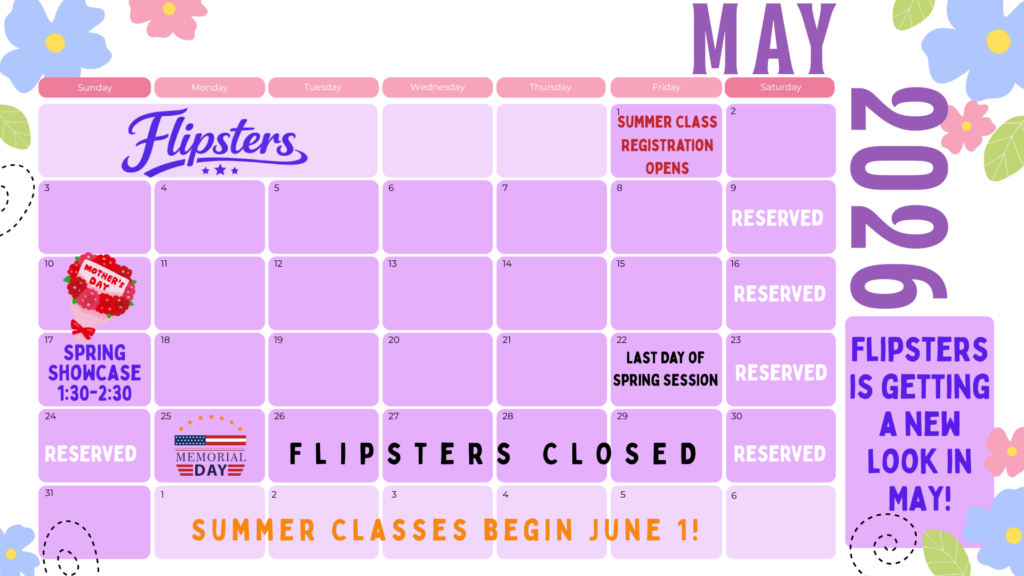 MAY

2026

| Sunday | Monday | Tuesday | Wednesday | Thursday | Friday | Saturday |
|---|---|---|---|---|---|---|
| Flipsters | | | | | 1 SUMMER CLASS REGISTRATION OPENS | 2 |
| 3 | 4 | 5 | 6 | 7 | 8 | 9 RESERVED |
| 10 MOTHER'S DAY | 11 | 12 | 13 | 14 | 15 | 16 RESERVED |
| 17 SPRING SHOWCASE 1:30-2:30 | 18 | 19 | 20 | 21 | 22 LAST DAY OF SPRING SESSION | 23 RESERVED |
| 24 RESERVED | 25 MEMORIAL DAY | 26 FLIPSTERS CLOSED | 27 | 28 | 29 | 30 RESERVED |
| 31 | 1 | 2 | 3 | 4 | 5 | 6 |

SUMMER CLASSES BEGIN JUNE 1!

FLIPSTERS IS GETTING A NEW LOOK IN MAY!